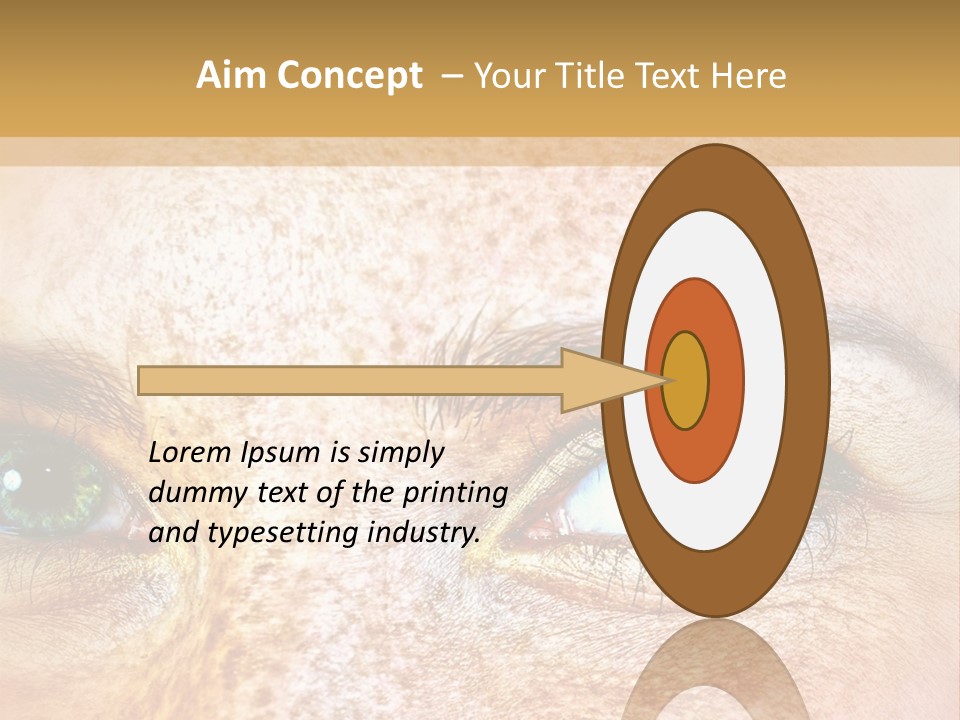 Aim Concept – Your Title Text Here

Lorem Ipsum is simply dummy text of the printing and typesetting industry.